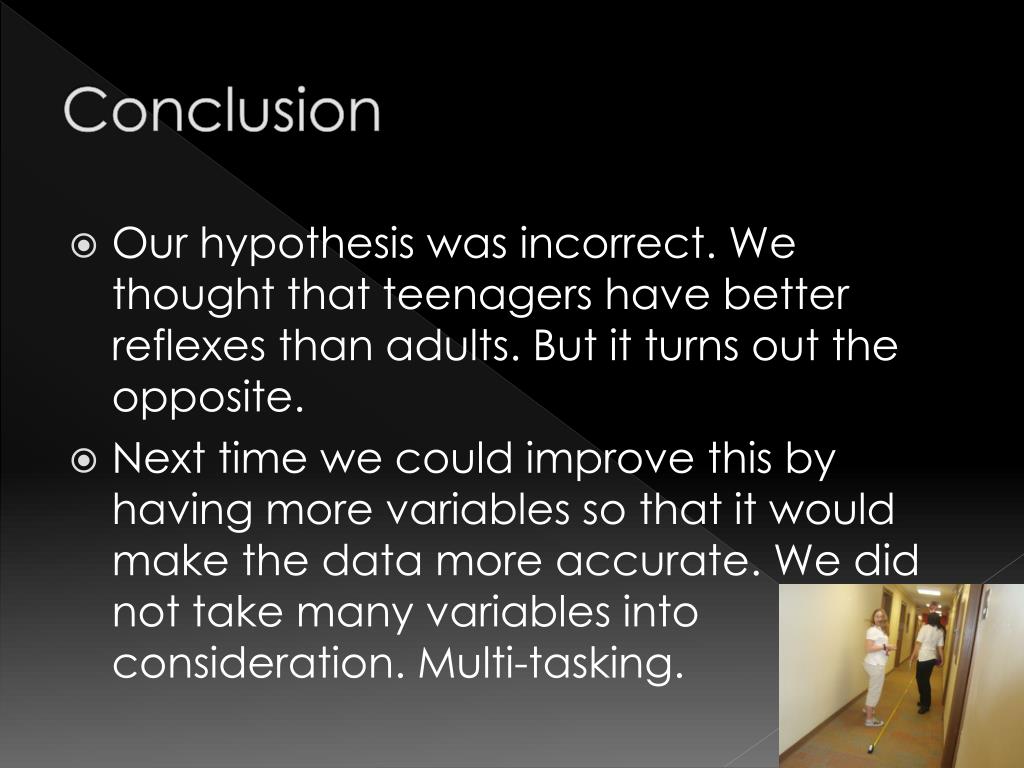 Conclusion

Our hypothesis was incorrect. We thought that teenagers have better reflexes than adults. But it turns out the opposite.

Next time we could improve this by having more variables so that it would make the data more accurate. We did not take many variables into consideration. Multi-tasking.